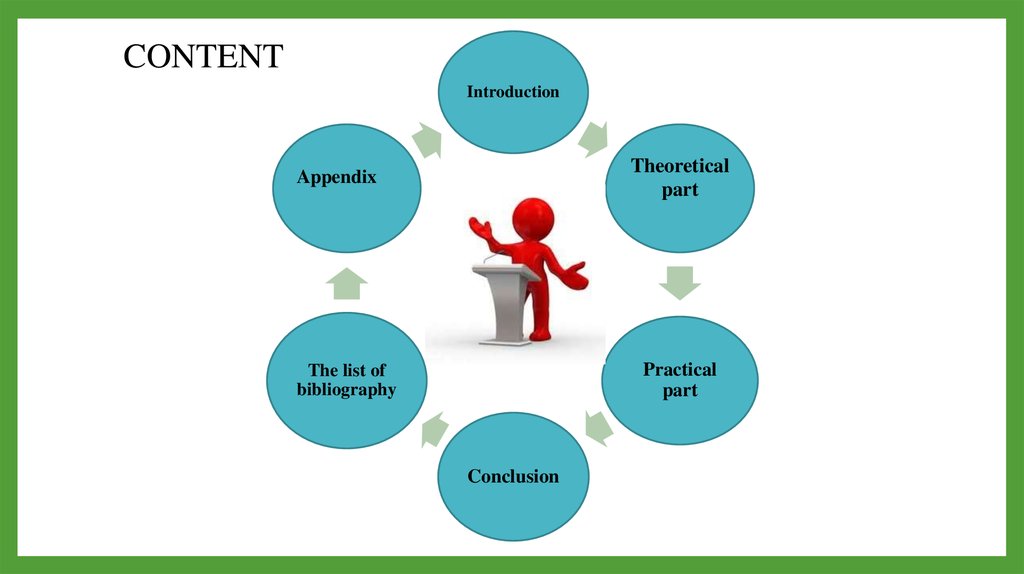 CONTENT

Introduction

Theoretical part

Practical part

Conclusion

The list of bibliography

Appendix